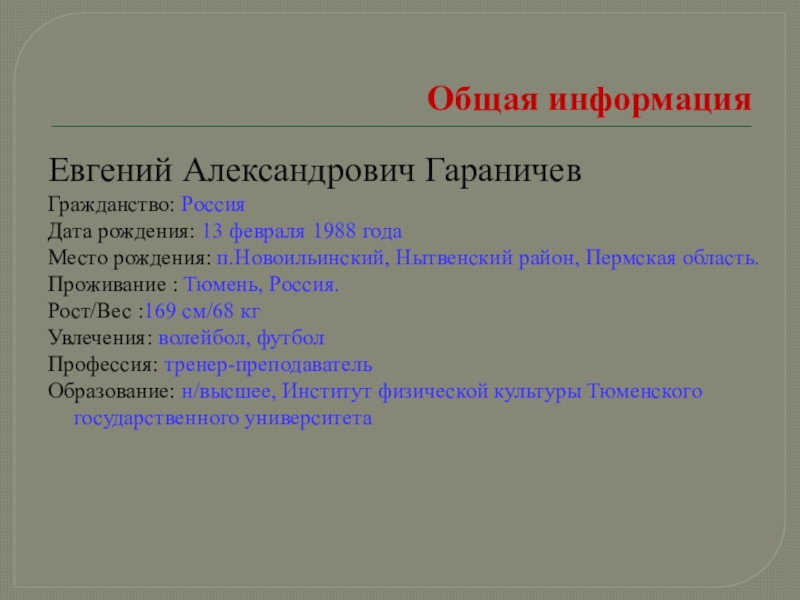 Общая информация

Евгений Александрович Гараничев

Гражданство: Россия

Дата рождения: 13 февраля 1988 года

Место рождения: п.Новоильинский, Нытвенский район, Пермская область.

Проживание : Тюмень, Россия.

Рост/Вес :169 см/68 кг

Увлечения: волейбол, футбол

Профессия: тренер-преподаватель

Образование: н/высшее, Институт физической культуры Тюменского государственного университета